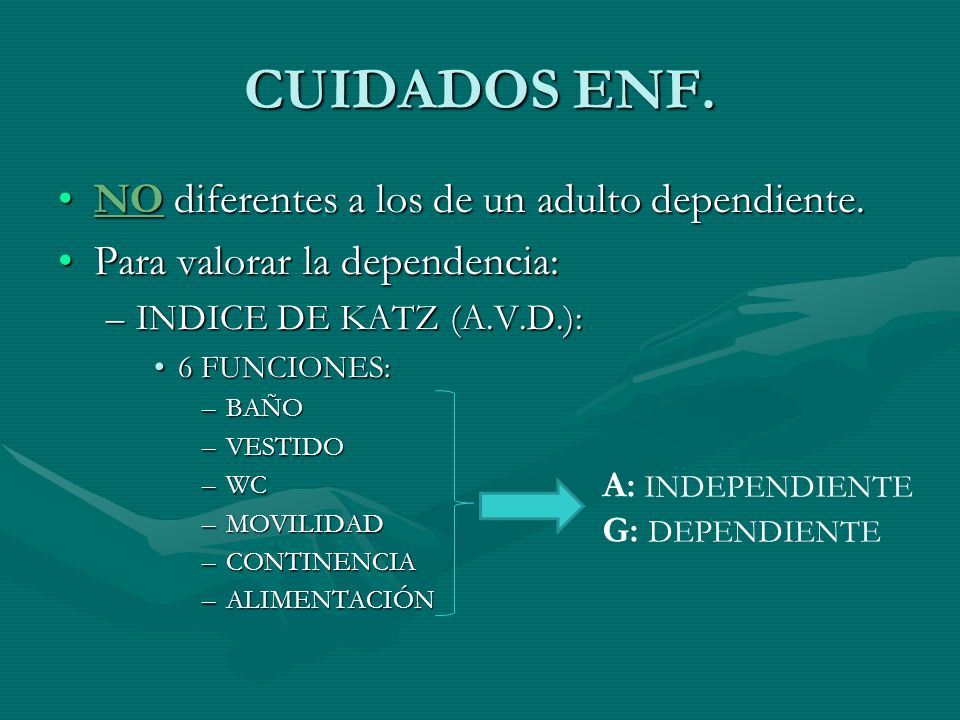 CUIDADOS ENF.

• NO diferentes a los de un adulto dependiente.
• Para valorar la dependencia:
– INDICE DE KATZ (A.V.D.):
• 6 FUNCIONES:
– BAÑO
– VESTIDO
– WC
– MOVILIDAD
– CONTINENCIA
– ALIMENTACIÓN

A: INDEPENDIENTE
G: DEPENDIENTE